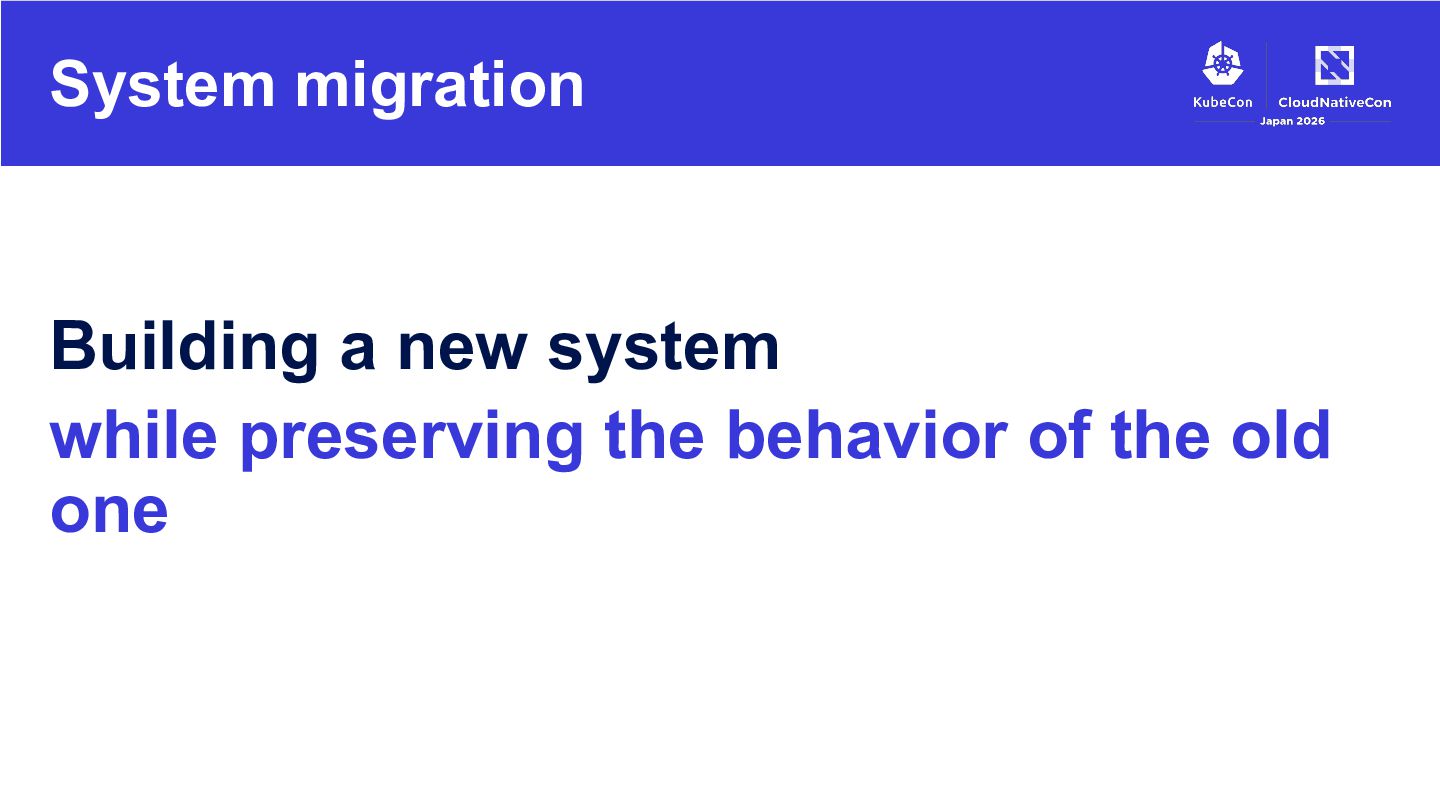 System migration

KubeCon CloudNativeCon
Japan 2026

Building a new system
while preserving the behavior of the old one